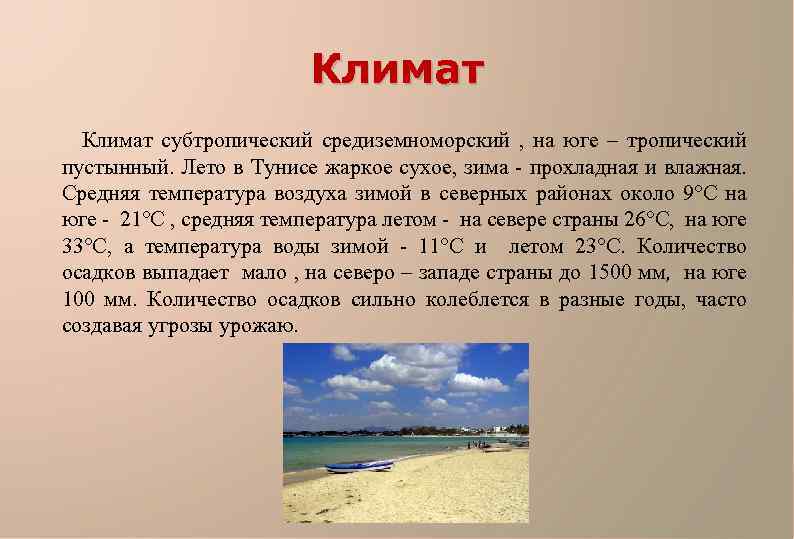 Климат

Климат субтропический средиземноморский , на юге – тропический пустынный. Лето в Тунисе жаркое сухое, зима - прохладная и влажная. Средняя температура воздуха зимой в северных районах около 9°С на юге - 21°С , средняя температура летом - на севере страны 26°С, на юге 33°С, а температура воды зимой - 11°С и летом 23°С. Количество осадков выпадает мало , на северо – западе страны до 1500 мм, на юге 100 мм. Количество осадков сильно колеблется в разные годы, часто создавая угрозы урожаю.